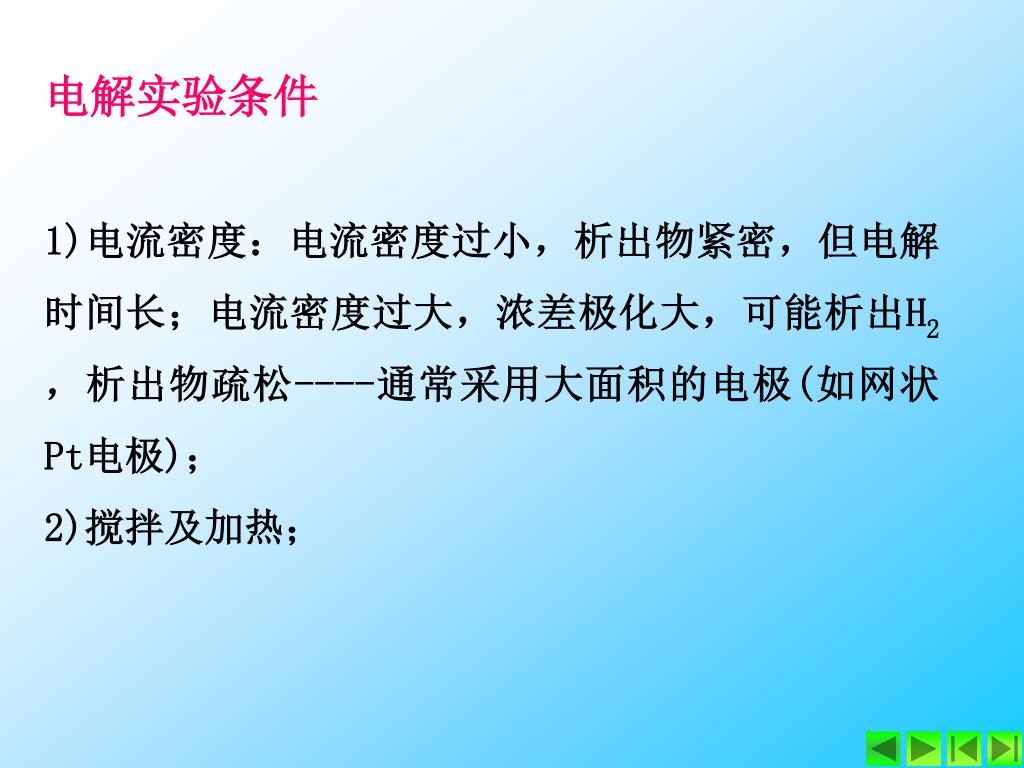 电解实验条件

1)电流密度：电流密度过小，析出物紧密，但电解时间长；电流密度过大，浓差极化大，可能析出$H_2$，析出物疏松----通常采用大面积的电极(如网状Pt电极)；

2)搅拌及加热；